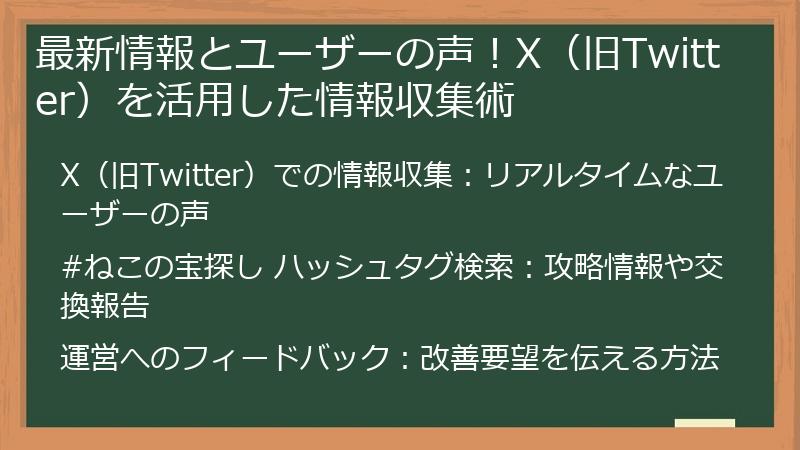 最新情報とユーザーの声！X（旧Twitter）を活用した情報収集術

X（旧Twitter）での情報収集：リアルタイムなユーザーの声

#ねこの宝探し ハッシュタグ検索：攻略情報や交換報告

運営へのフィードバック：改善要望を伝える方法